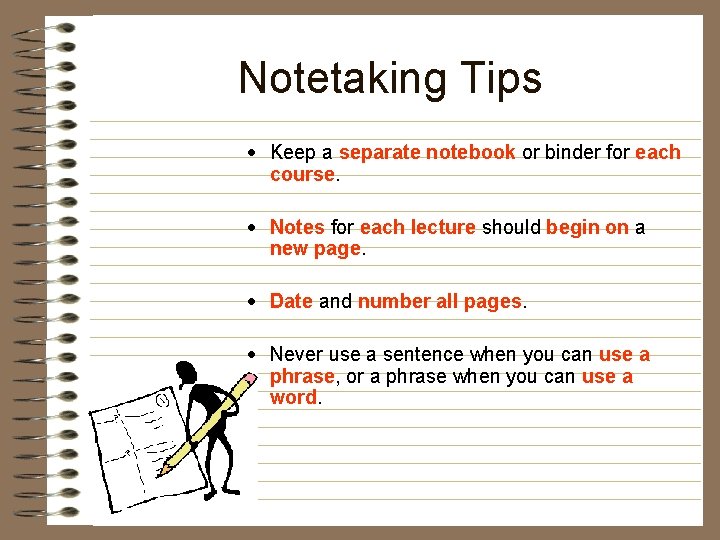 Notetaking Tips

• Keep a separate notebook or binder for each course.

• Notes for each lecture should begin on a new page.

• Date and number all pages.

• Never use a sentence when you can use a phrase, or a phrase when you can use a word.